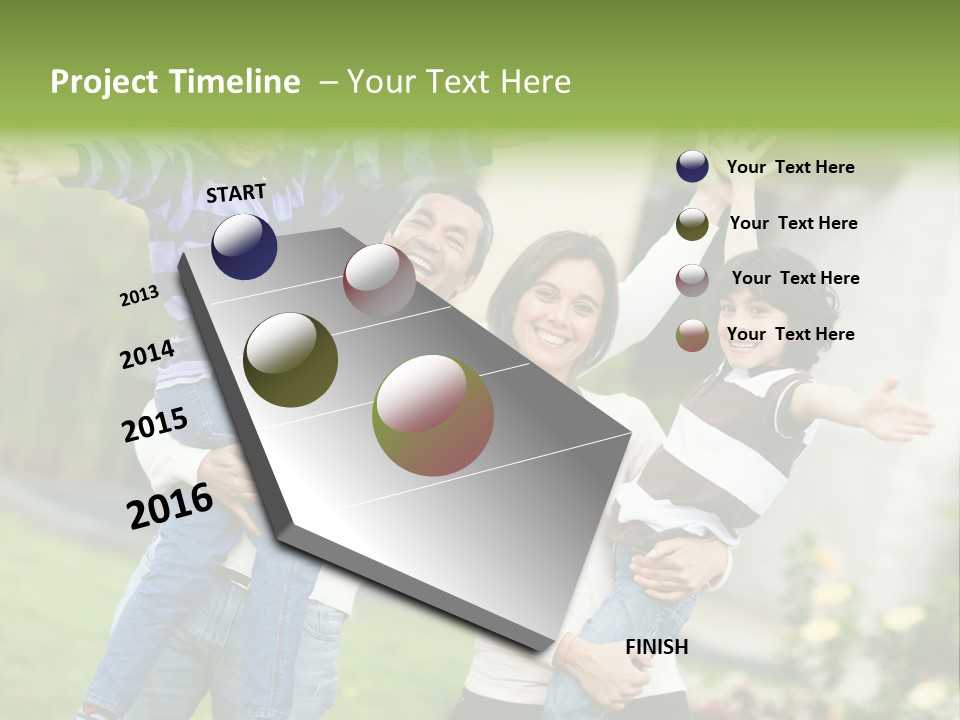 Project Timeline – Your Text Here

START

2013

2014

2015

2016

FINISH

Your Text Here

Your Text Here

Your Text Here

Your Text Here